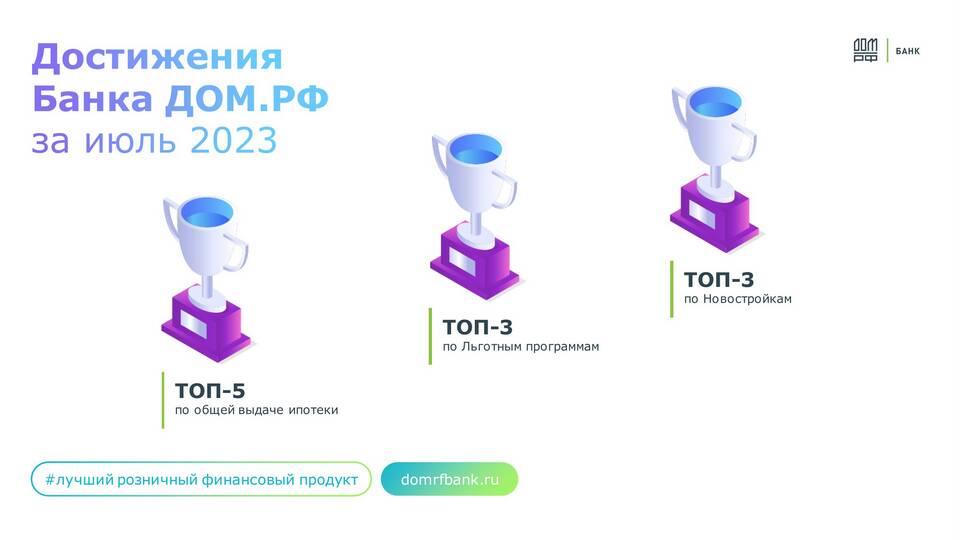 Достижения Банка ДОМ.РФ за июль 2023

ДОМ РФ | БАНК

ТОП-5
по общей выдаче ипотеки

ТОП-3
по Льготным программам

ТОП-3
по Новостройкам

#лучший розничный финансовый продукт

domrfbank.ru